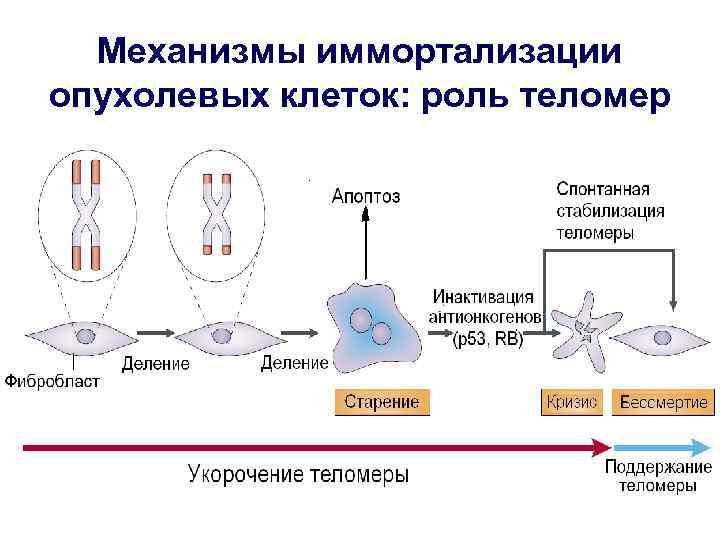 Механизмы иммортализации опухолевых клеток: роль теломер

Апоптоз

Спонтанная стабилизация теломеры

Инактивация антионкогенов (p53, RB)

Фибробласт

Деление

Деление

Старение

Кризис

Бессмертие

Укорочение теломеры

Поддержание теломеры